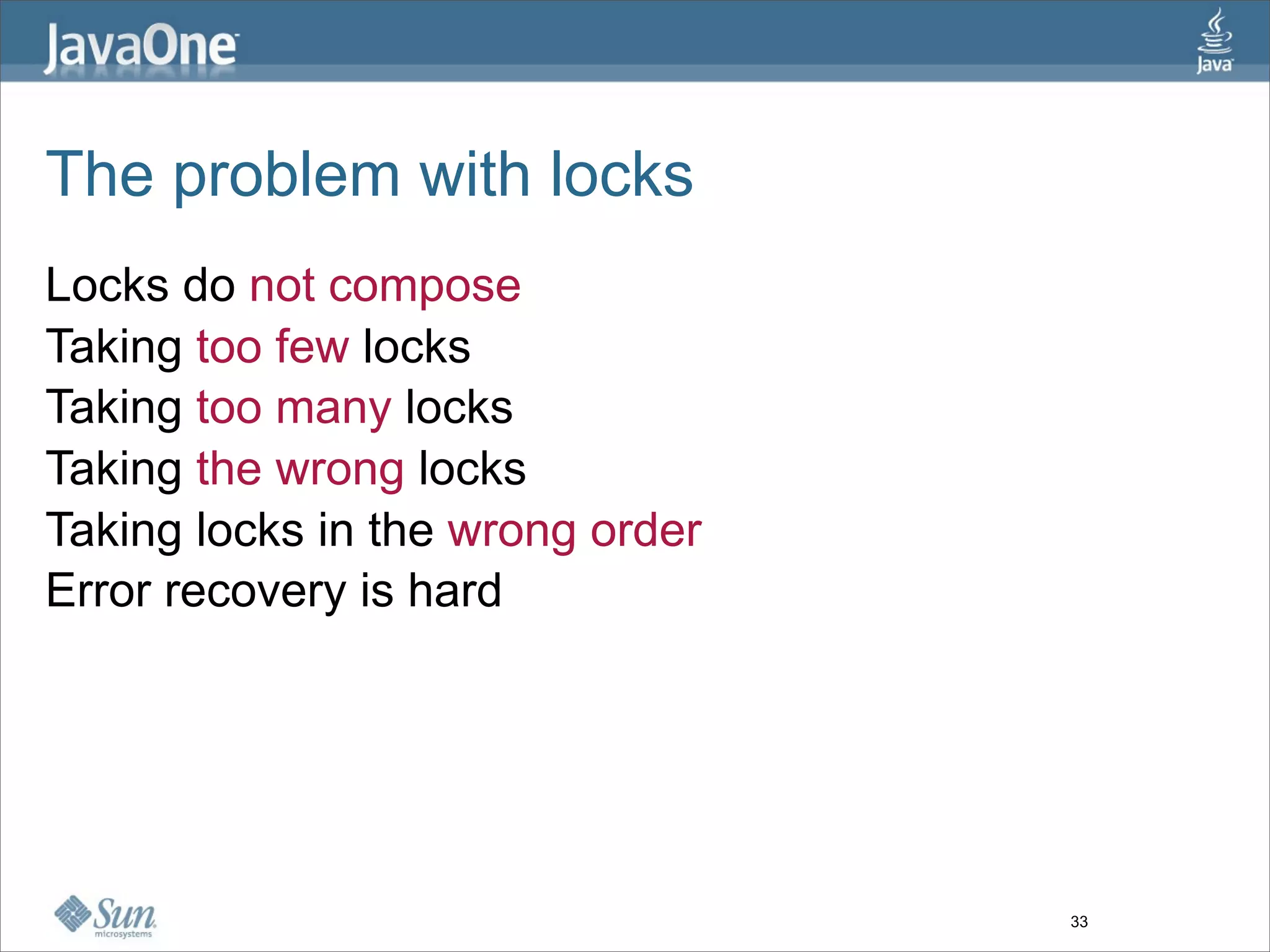 JavaOne

Java

The problem with locks

Locks do not compose
Taking too few locks
Taking too many locks
Taking the wrong locks
Taking locks in the wrong order
Error recovery is hard

Sun microsystems

33